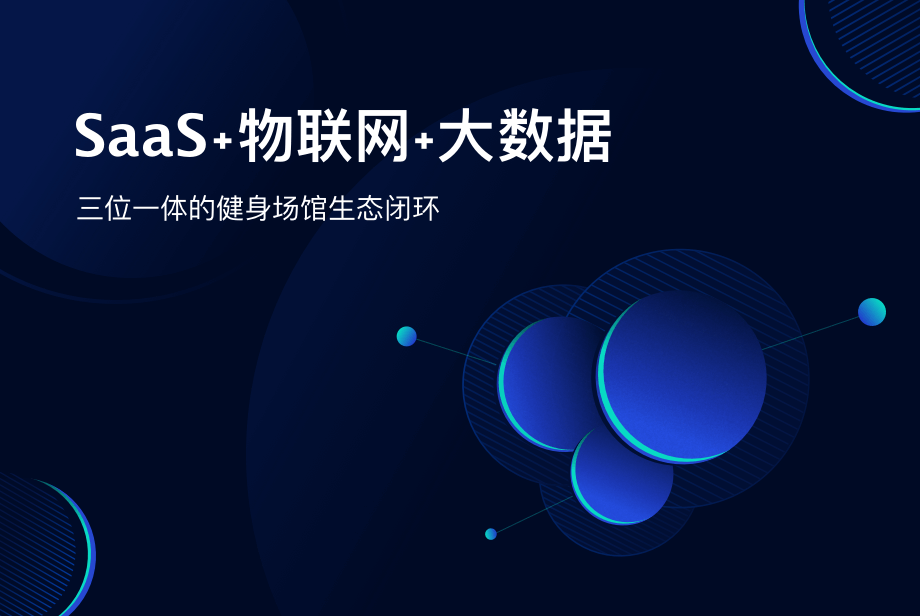 SaaS+物联网+大数据

三位一体的健身场馆生态闭环